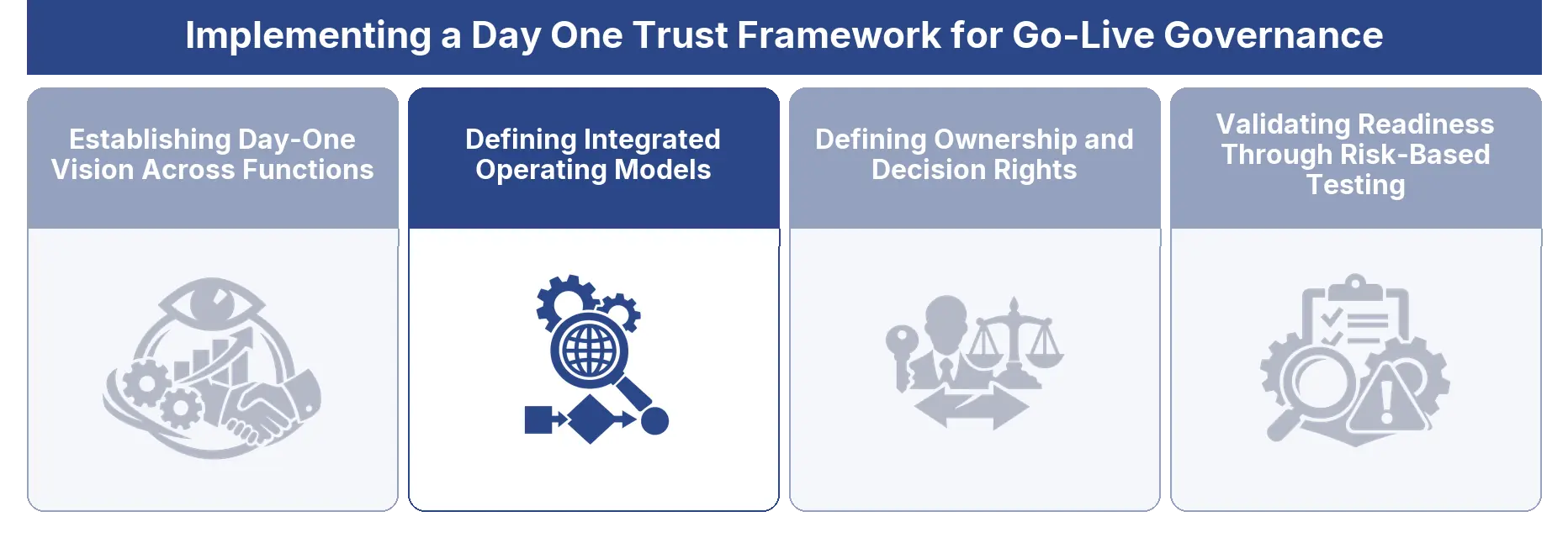 Implementing a Day One Trust Framework for Go-Live Governance

Establishing Day-One Vision Across Functions

Defining Integrated Operating Models

Defining Ownership and Decision Rights

Validating Readiness Through Risk-Based Testing